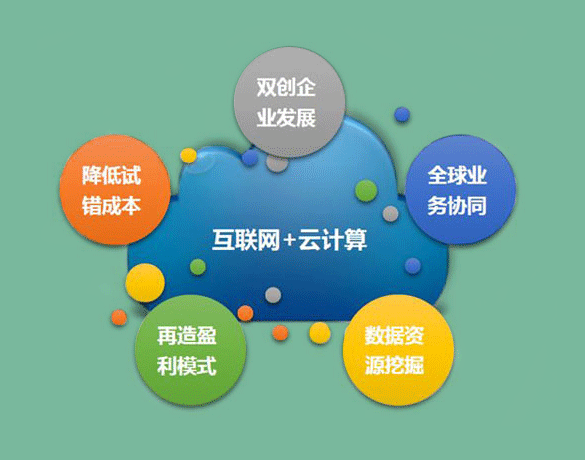 双创企业发展

降低试错成本

全球业务协同

互联网+云计算

再造盈利模式

数据资源挖掘